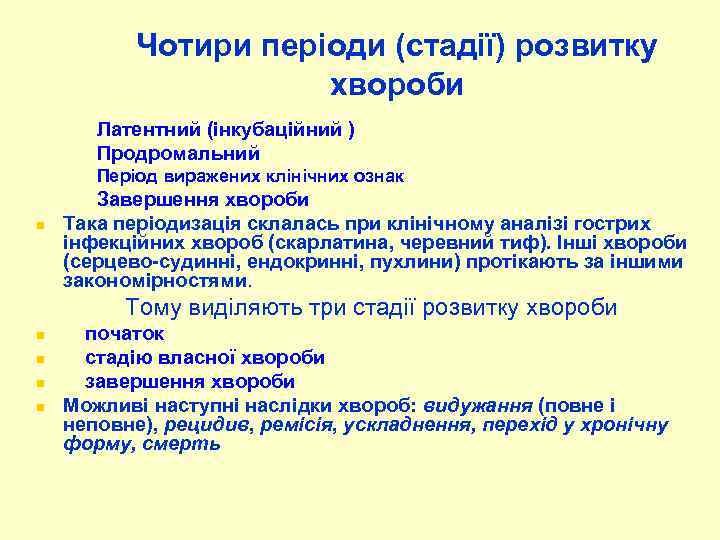 Чотири періоди (стадії) розвитку хвороби

Латентний (інкубаційний )
Продромальний
Період виражених клінічних ознак
Завершення хвороби

Така періодизація склалась при клінічному аналізі гострих інфекційних хвороб (скарлатина, черевний тиф). Інші хвороби (серцево-судинні, ендокринні, пухлини) протікають за іншими закономірностями.

Тому виділяють три стадії розвитку хвороби

початок
стадію власної хвороби
завершення хвороби

Можливі наступні наслідки хвороб: видужання (повне і неповне), рецидив, ремісія, ускладнення, перехід у хронічну форму, смерть